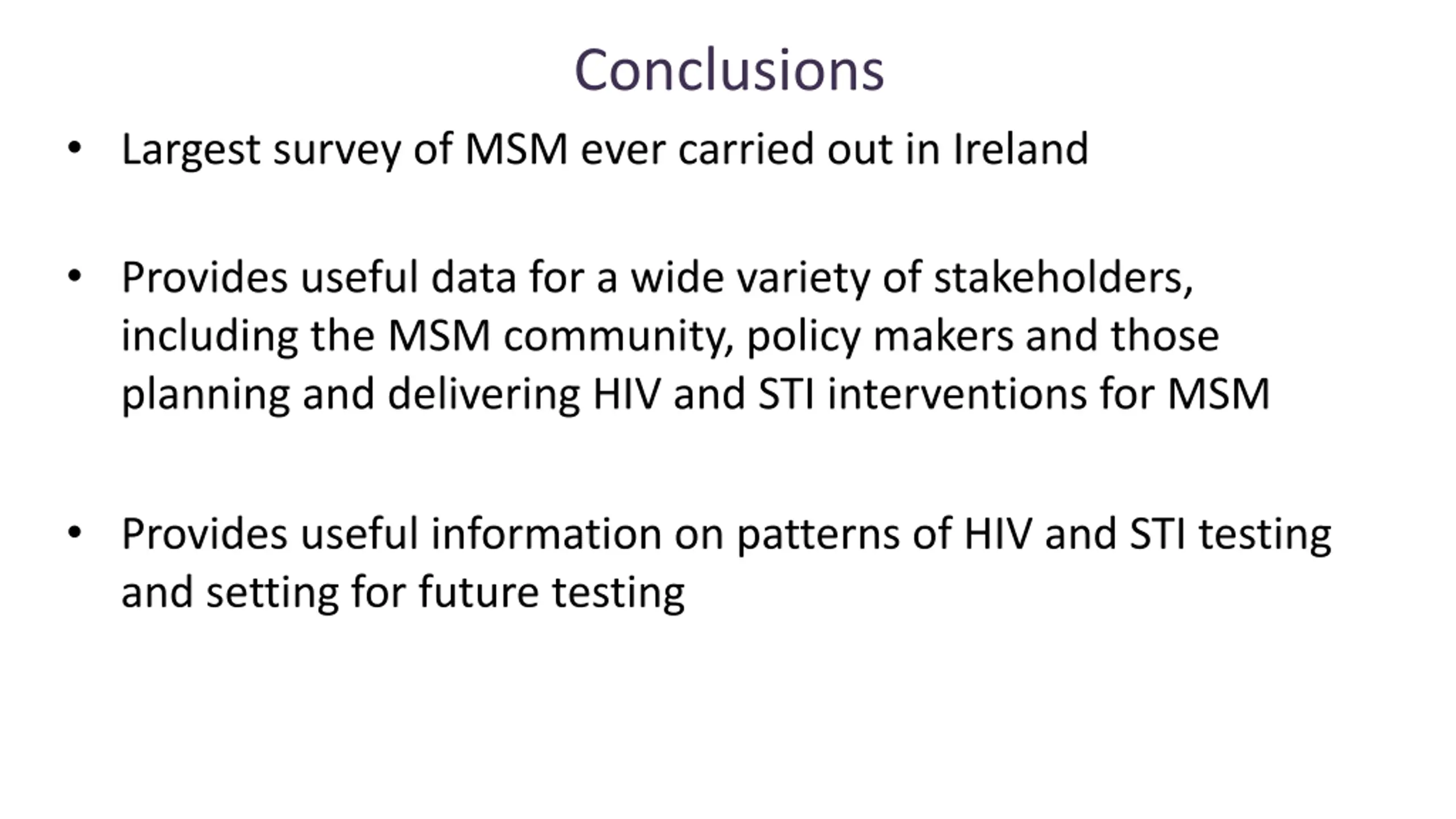 Conclusions

• Largest survey of MSM ever carried out in Ireland

• Provides useful data for a wide variety of stakeholders, including the MSM community, policy makers and those planning and delivering HIV and STI interventions for MSM

• Provides useful information on patterns of HIV and STI testing and setting for future testing